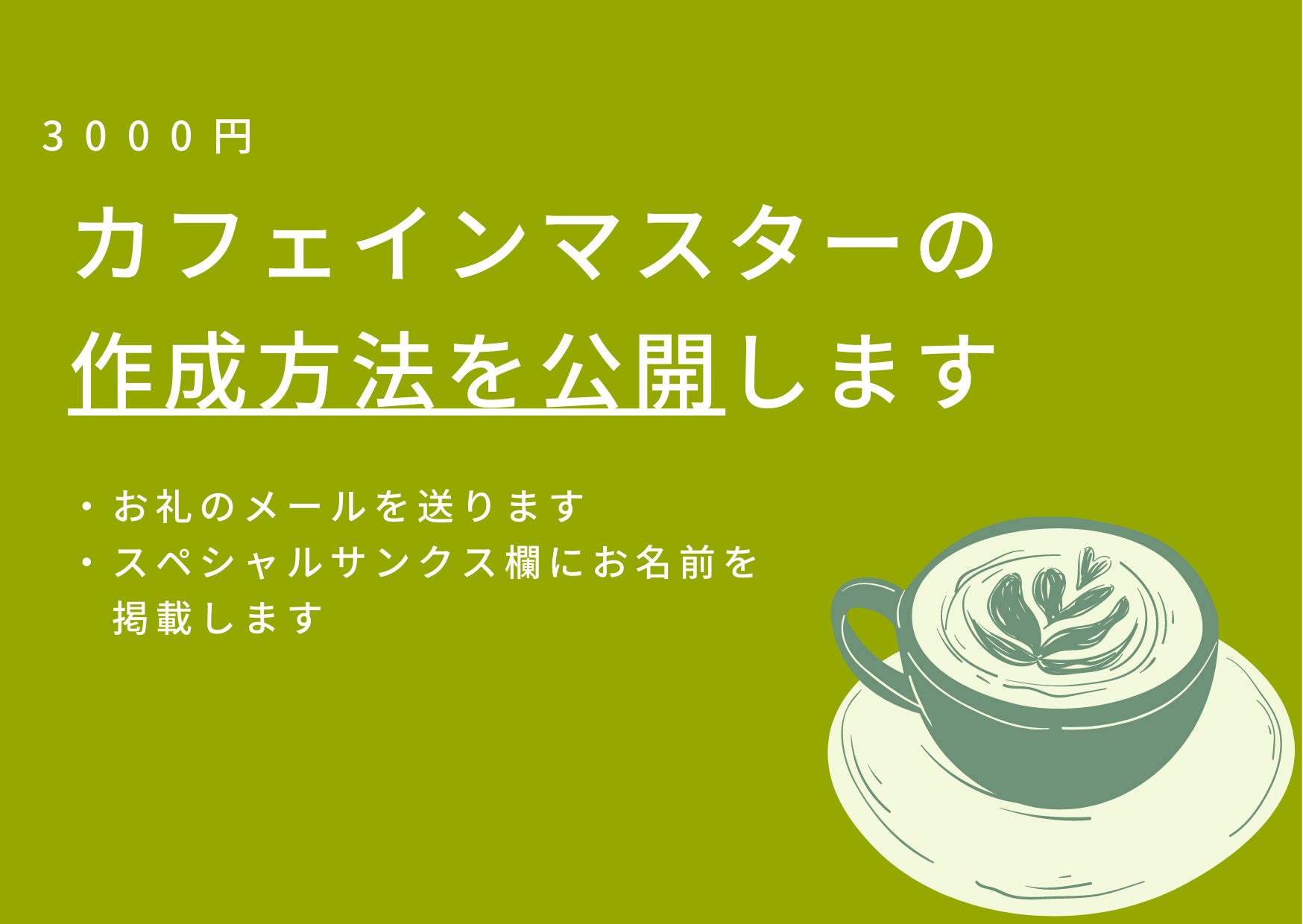 ３０００円

カフェインマスターの
作成方法を公開します

・お礼のメールを送ります
・スペシャルサンクス欄にお名前を掲載します